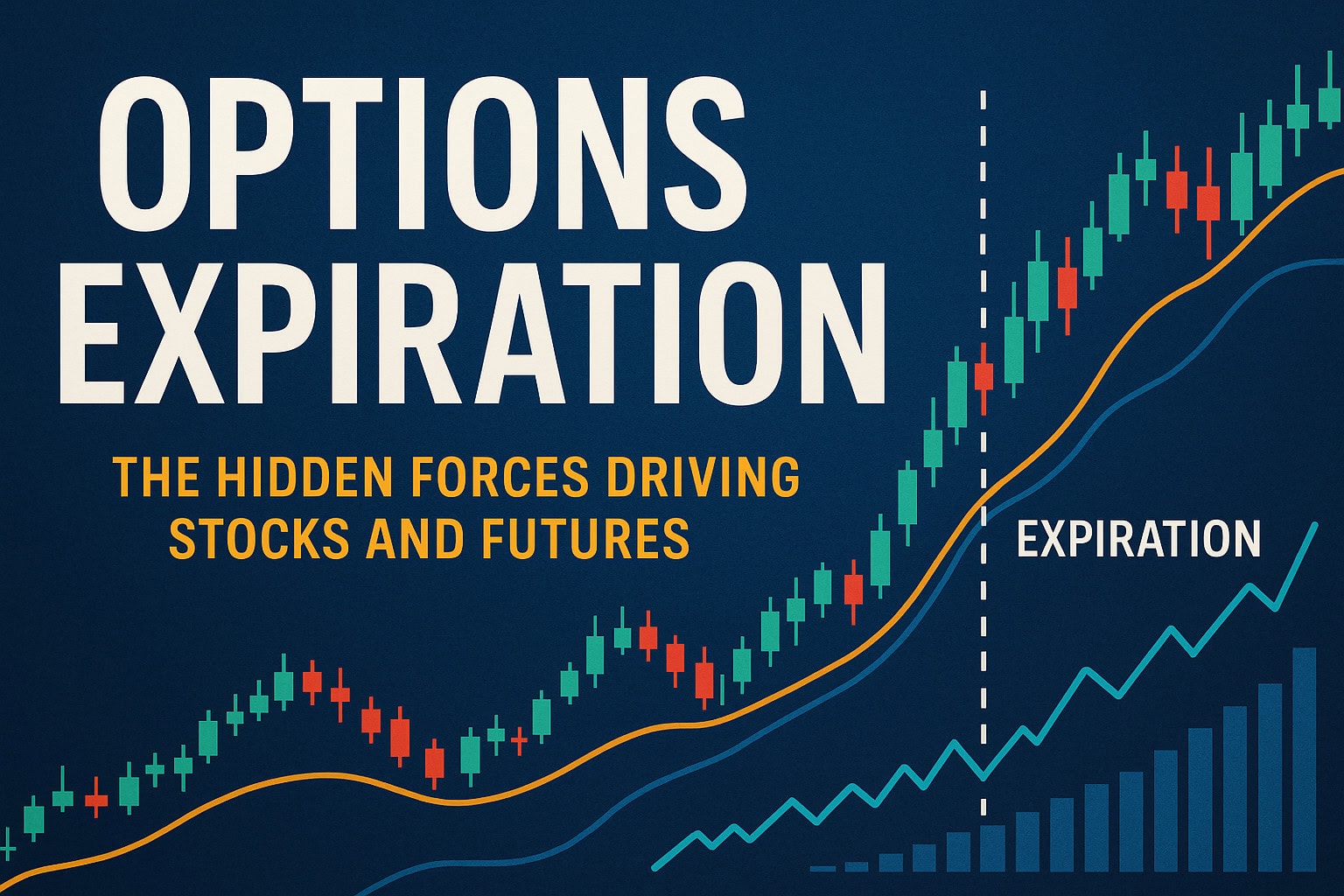 OPTIONS EXPIRATION

THE HIDDEN FORCES DRIVING STOCKS AND FUTURES

EXPIRATION